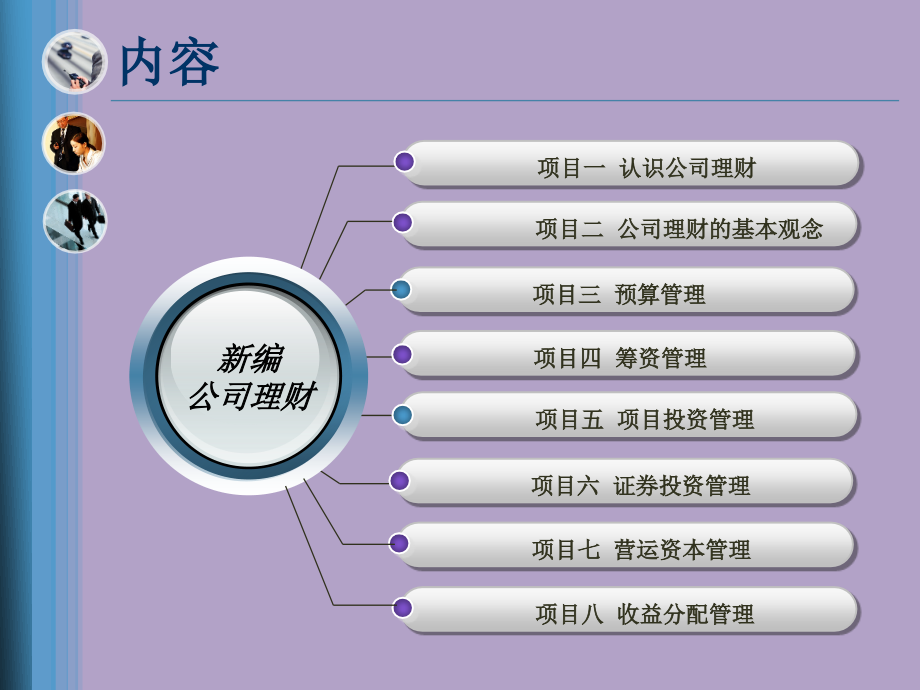 内容

新编
公司理财

项目一 认识公司理财

项目二 公司理财的基本观念

项目三 预算管理

项目四 筹资管理

项目五 项目投资管理

项目六 证券投资管理

项目七 营运资本管理

项目八 收益分配管理